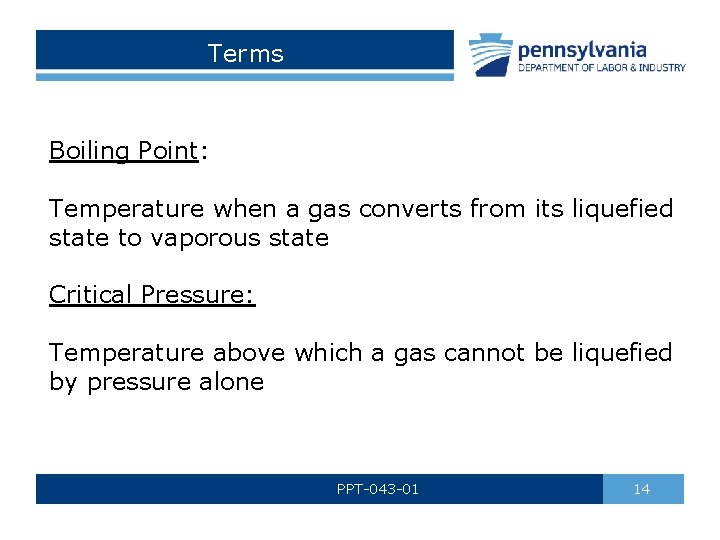 Terms

pennsylvania
DEPARTMENT OF LABOR & INDUSTRY

Boiling Point:

Temperature when a gas converts from its liquefied state to vaporous state

Critical Pressure:

Temperature above which a gas cannot be liquefied by pressure alone

PPT-043-01

14